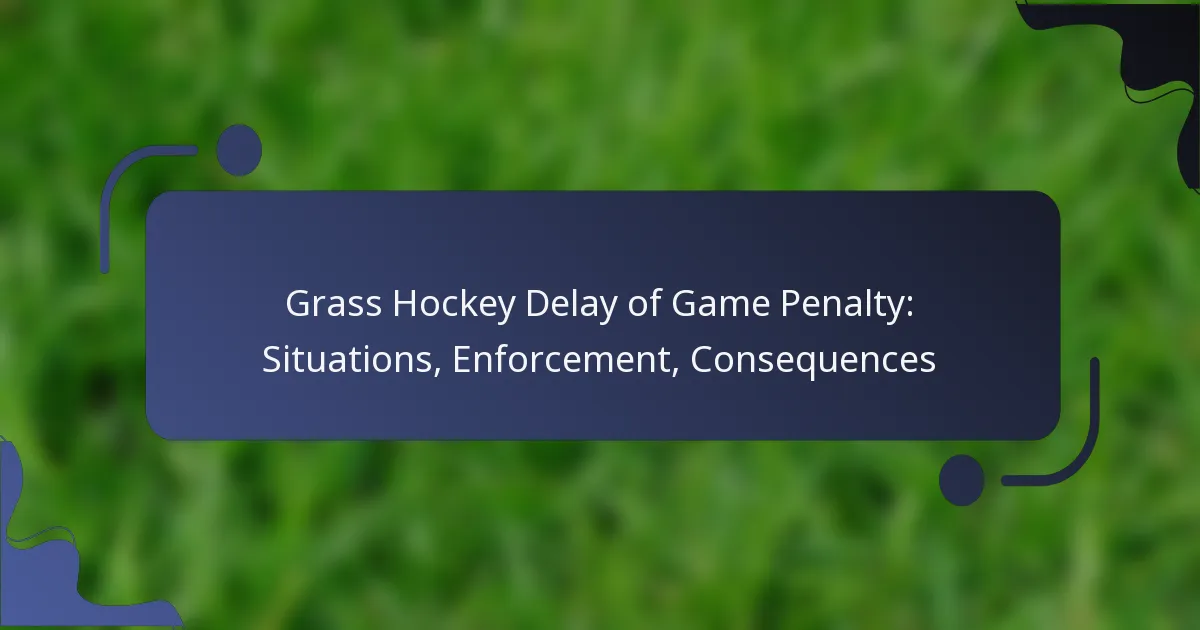 Grass Hockey Delay of Game Penalty: Situations, Enforcement, Consequences